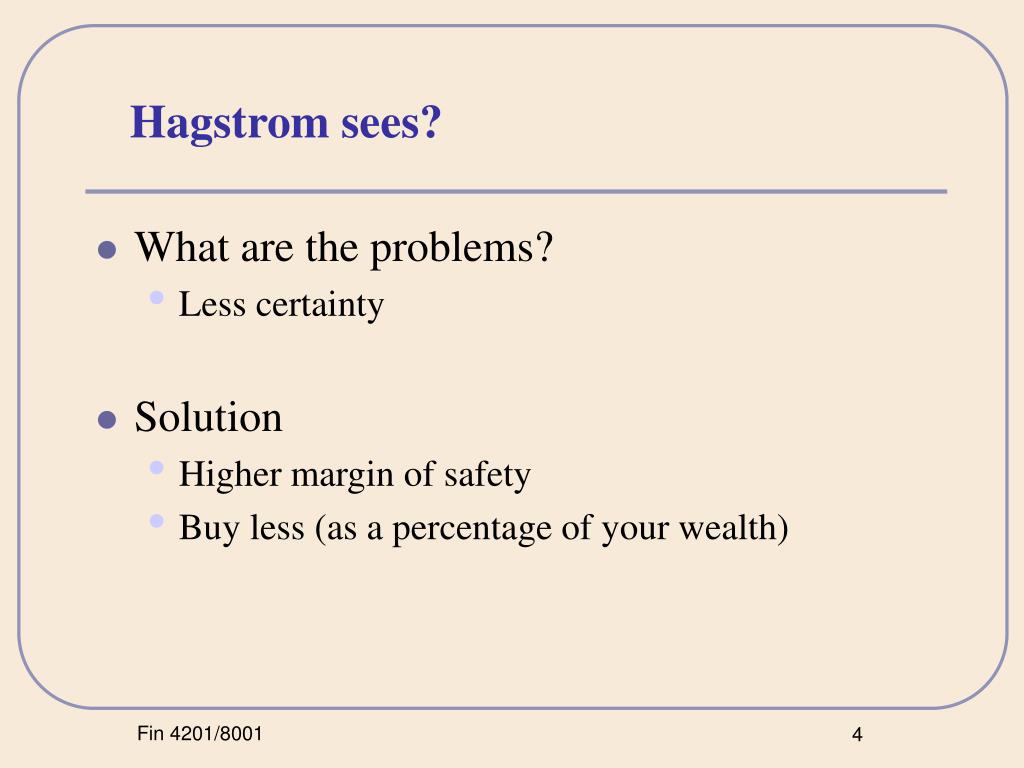 Hagstrom sees?

- What are the problems?
  - Less certainty
- Solution
  - Higher margin of safety
  - Buy less (as a percentage of your wealth)

Fin 4201/8001

4